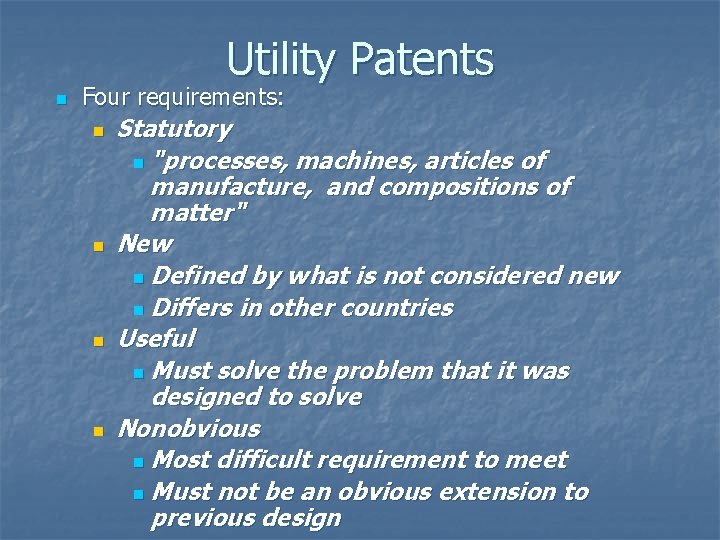 Utility Patents

Four requirements:

Statutory

"processes, machines, articles of manufacture, and compositions of matter"

New

Defined by what is not considered new

Differs in other countries

Useful

Must solve the problem that it was designed to solve

Nonobvious

Most difficult requirement to meet

Must not be an obvious extension to previous design